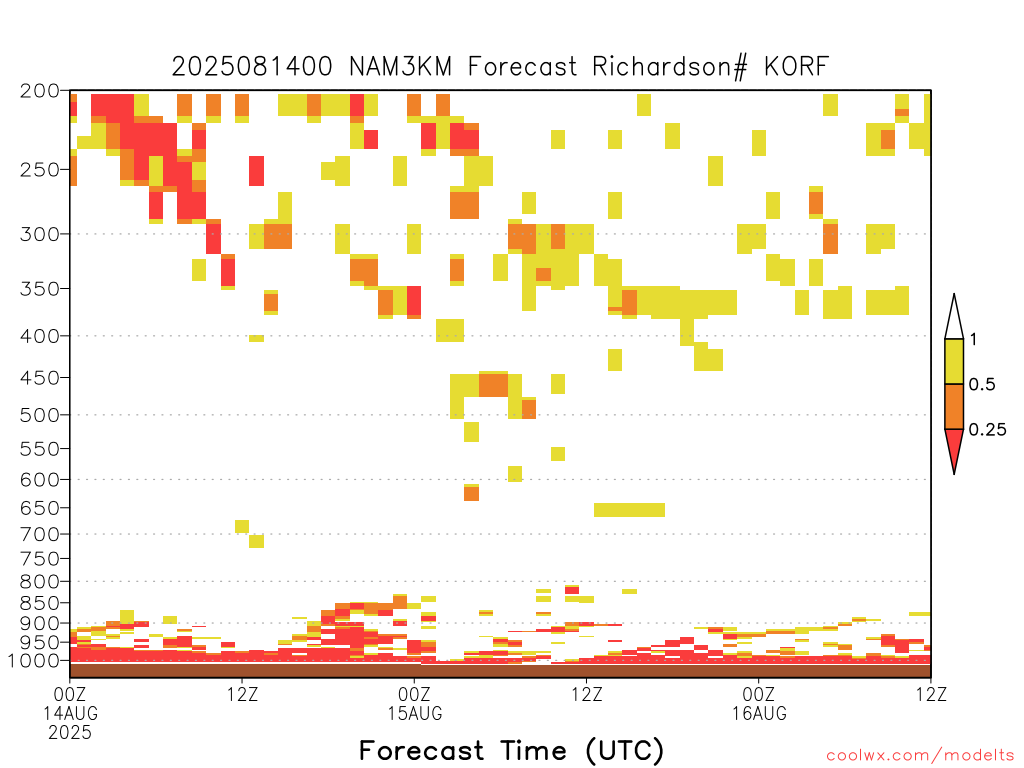 2025081400 NAM3KM Forecast Richardson# KORF

200
250
300
350
400
450
500
550
600
650
700
750
800
850
900
950
1000

1
0.5
0.25

00Z 14AUG 2025
12Z
00Z 15AUG
12Z
00Z 16AUG
12Z

Forecast Time (UTC)

coolwx.com/modelts